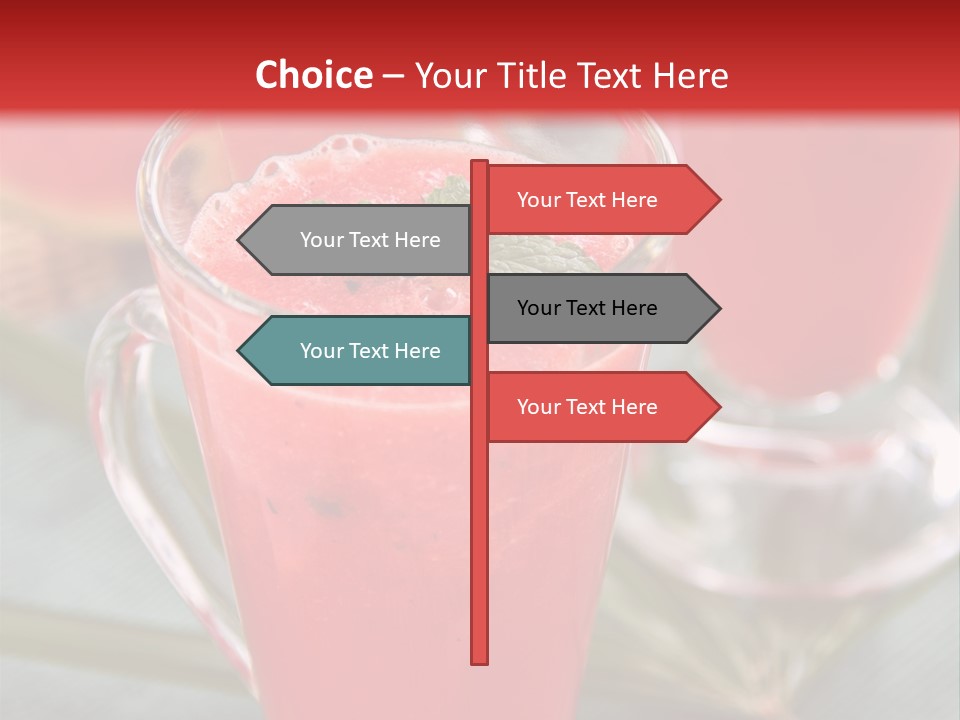 Choice – Your Title Text Here

Your Text Here

Your Text Here

Your Text Here

Your Text Here

Your Text Here